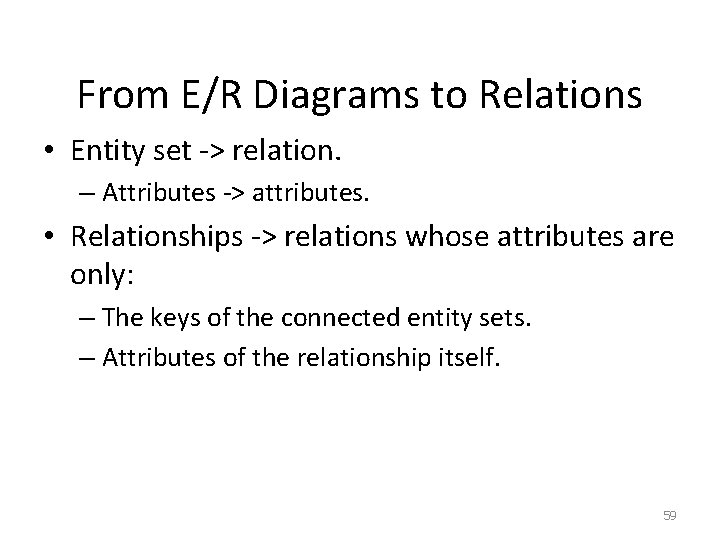 From E/R Diagrams to Relations

• Entity set -> relation.
 – Attributes -> attributes.
• Relationships -> relations whose attributes are only:
 – The keys of the connected entity sets.
 – Attributes of the relationship itself.

59